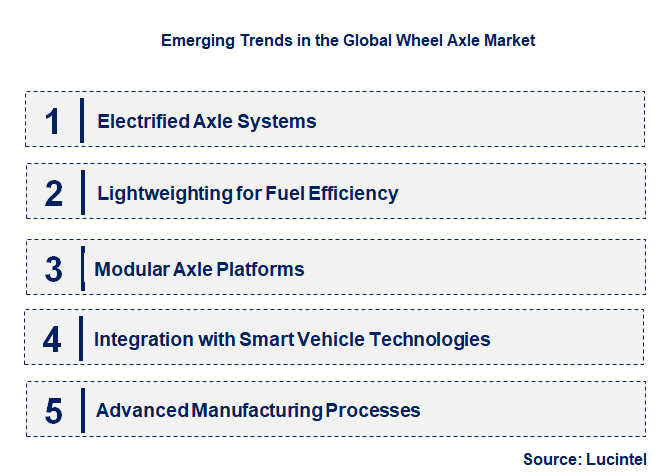 Emerging Trends in the Global Wheel Axle Market

1 Electrified Axle Systems

2 Lightweighting for Fuel Efficiency

3 Modular Axle Platforms

4 Integration with Smart Vehicle Technologies

5 Advanced Manufacturing Processes

Source: Lucintel